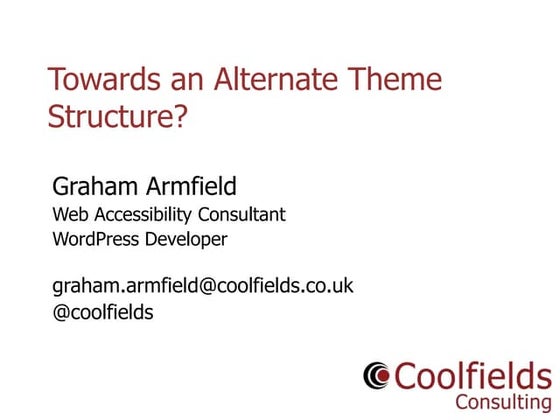 Towards an Alternate Theme Structure?

Graham Armfield
Web Accessibility Consultant
WordPress Developer

graham.armfield@coolfields.co.uk
@coolfields

Coolfields
Consulting